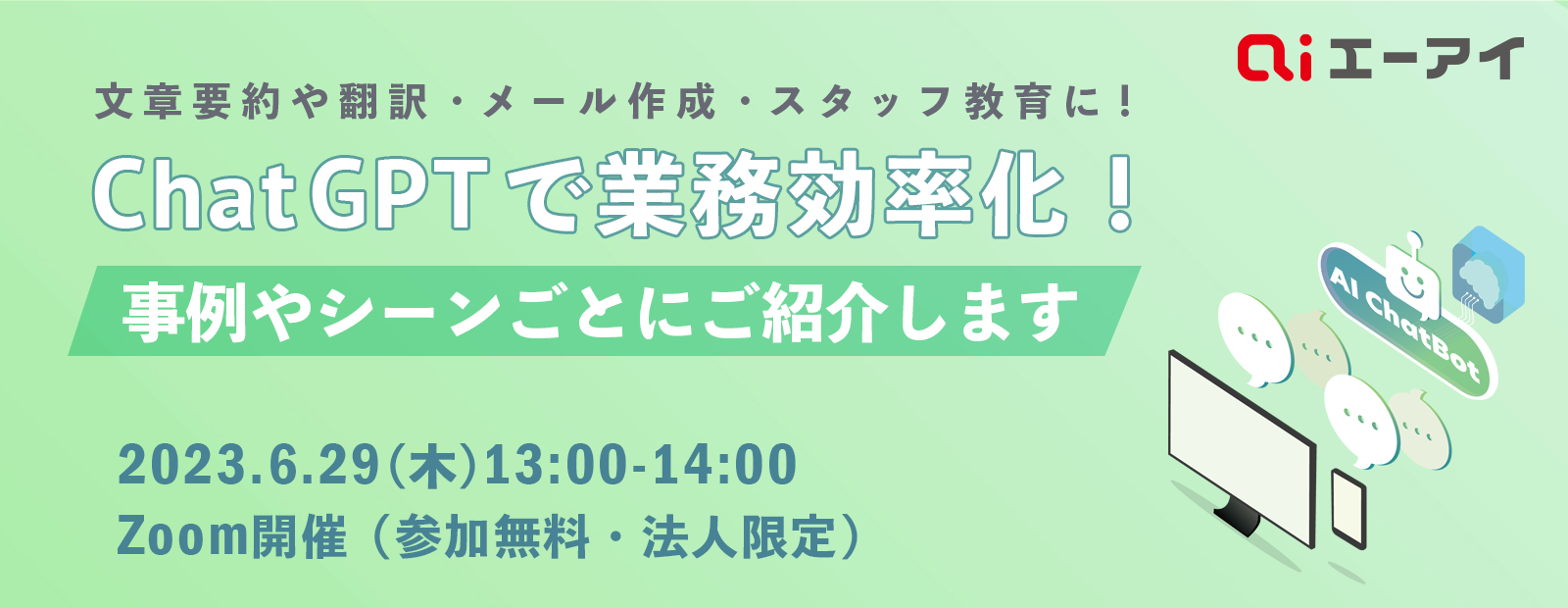 ai エーアイ

文章要約や翻訳・メール作成・スタッフ教育に！

ChatGPTで業務効率化！

事例やシーンごとにご紹介します

AI ChatBot

2023.6.29(木)13:00-14:00
Zoom開催（参加無料・法人限定）